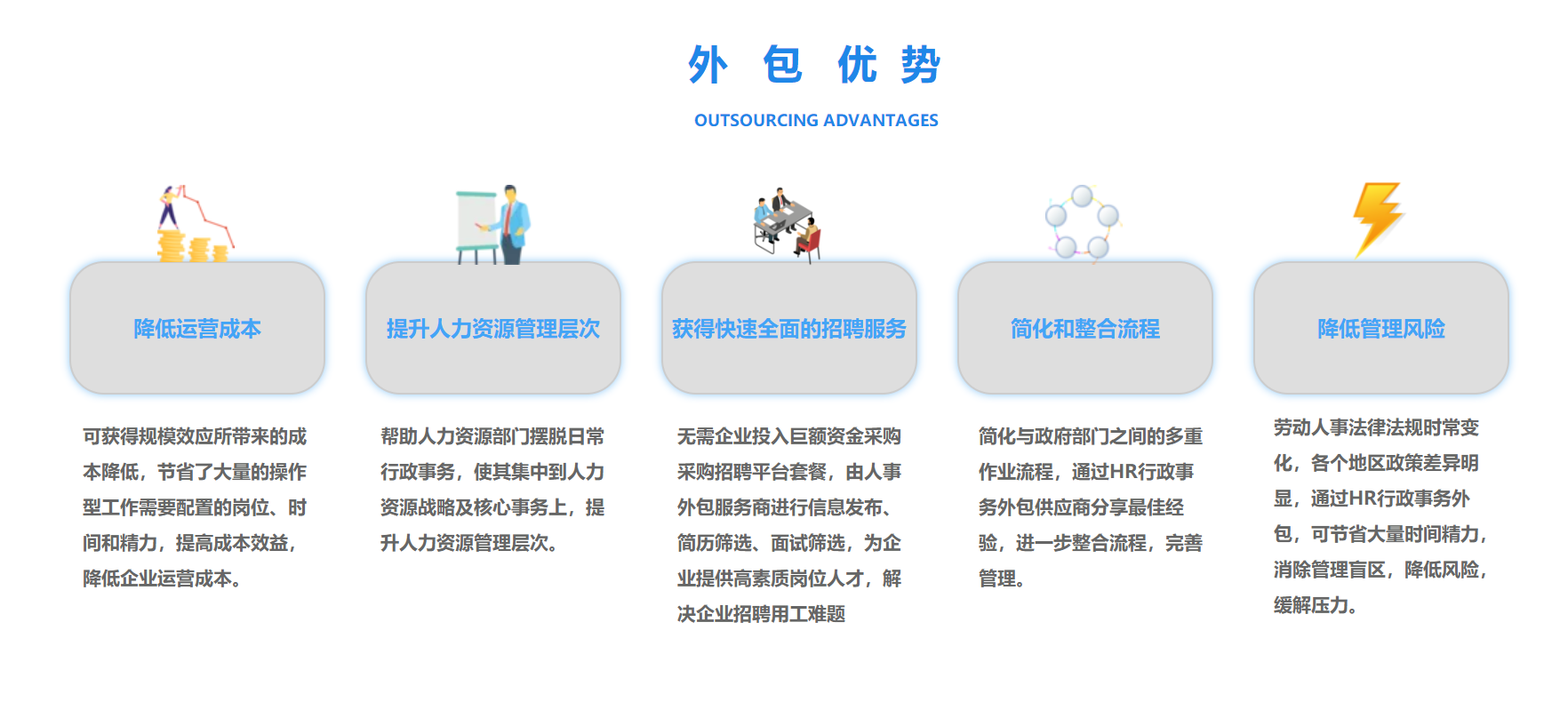 外 包 优 势

OUTSOURCING ADVANTAGES

降低运营成本

可获得规模效应所带来的成本降低，节省了大量的操作型工作需要配置的岗位、时间和精力，提高成本效益，降低企业运营成本。

提升人力资源管理层次

帮助人力资源部门摆脱日常行政事务，使其集中到人力资源战略及核心事务上，提升人力资源管理层次。

获得快速全面的招聘服务

无需企业投入巨额资金采购采购招聘平台套餐，由人事外包服务商进行信息发布、简历筛选、面试筛选，为企业提供高素质岗位人才，解决企业招聘用工难题

简化和整合流程

简化与政府部门之间的多重作业流程，通过HR行政事务外包供应商分享最佳经验，进一步整合流程，完善管理。

降低管理风险

劳动人事法律法规时常变化，各个地区政策差异明显，通过HR行政事务外包，可节省大量时间精力，消除管理盲区，降低风险，缓解压力。